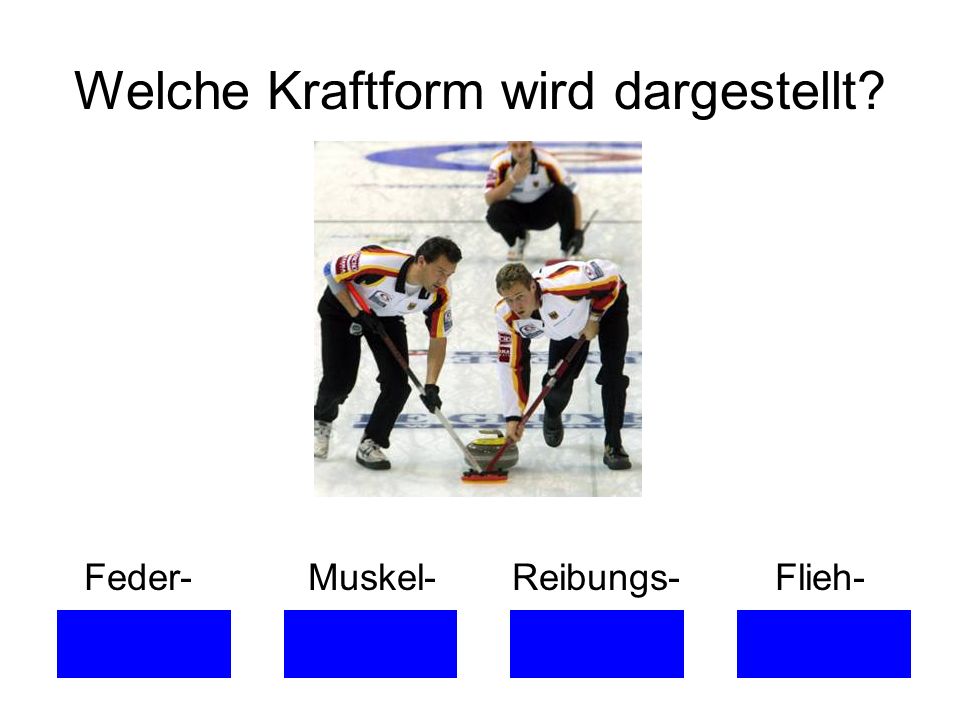 Welche Kraftform wird dargestellt?

Feder-

Muskel-

Reibungs-

Flieh-